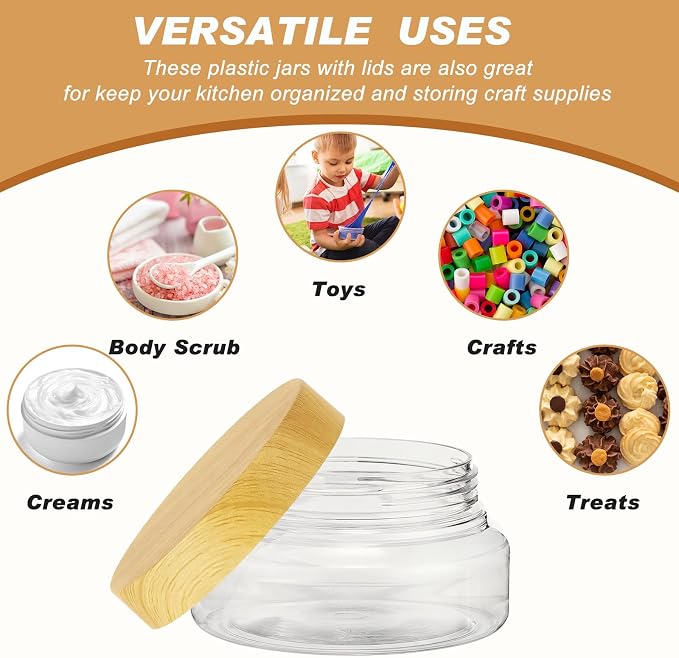 VERSATILE USES

These plastic jars with lids are also great for keep your kitchen organized and storing craft supplies

Toys

Body Scrub

Crafts

Creams

Treats